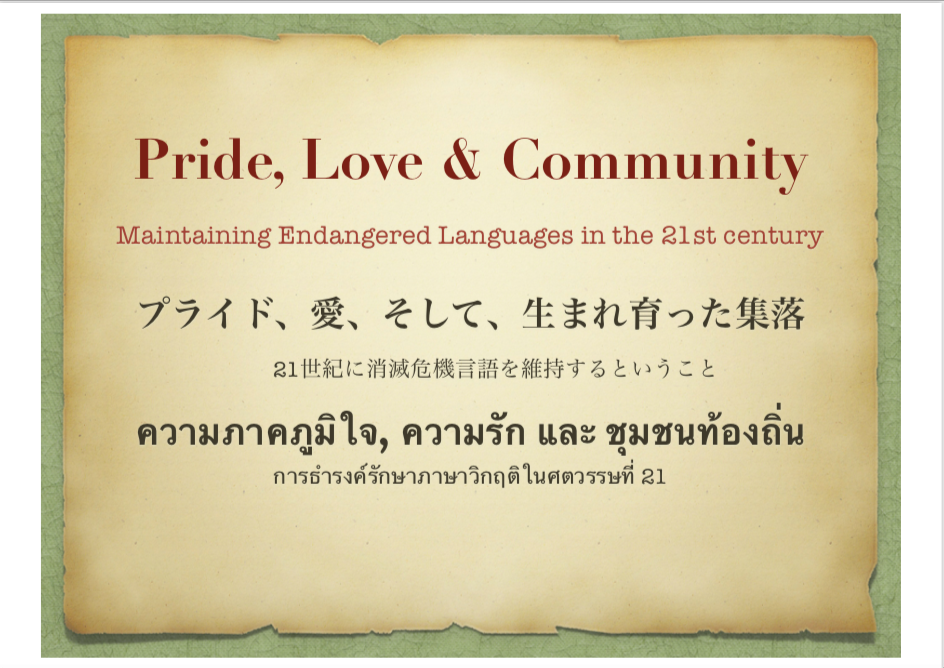 Pride, Love & Community

Maintaining Endangered Languages in the 21st century

プライド、愛、そして、生まれ育った集落

21世紀に消滅危機言語を維持するということ

ความภาคภูมิใจ, ความรัก และ ชุมชนท้องถิ่น

การธำรงค์รักษาภาษาวิกฤติในศตวรรษที่ 21